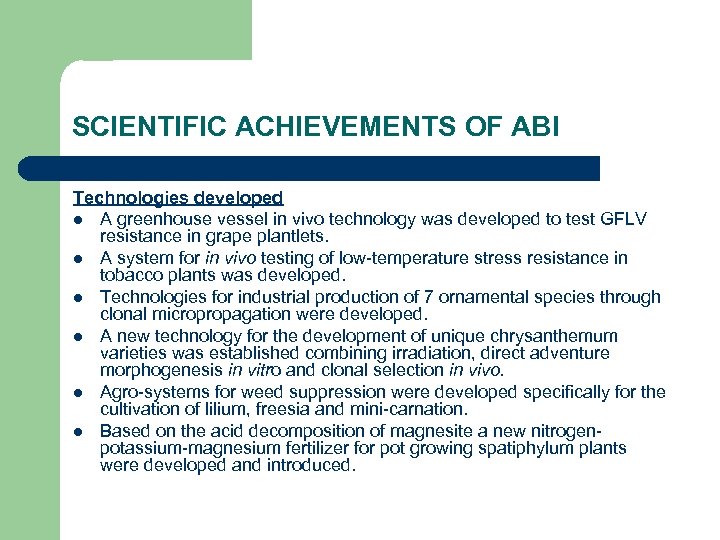 SCIENTIFIC ACHIEVEMENTS OF ABI

Technologies developed

- A greenhouse vessel in vivo technology was developed to test GFLV resistance in grape plantlets.
- A system for in vivo testing of low-temperature stress resistance in tobacco plants was developed.
- Technologies for industrial production of 7 ornamental species through clonal micropropagation were developed.
- A new technology for the development of unique chrysanthemum varieties was established combining irradiation, direct adventure morphogenesis in vitro and clonal selection in vivo.
- Agro-systems for weed suppression were developed specifically for the cultivation of lilium, freesia and mini-carnation.
- Based on the acid decomposition of magnesite a new nitrogen-potassium-magnesium fertilizer for pot growing spatiphylum plants were developed and introduced.